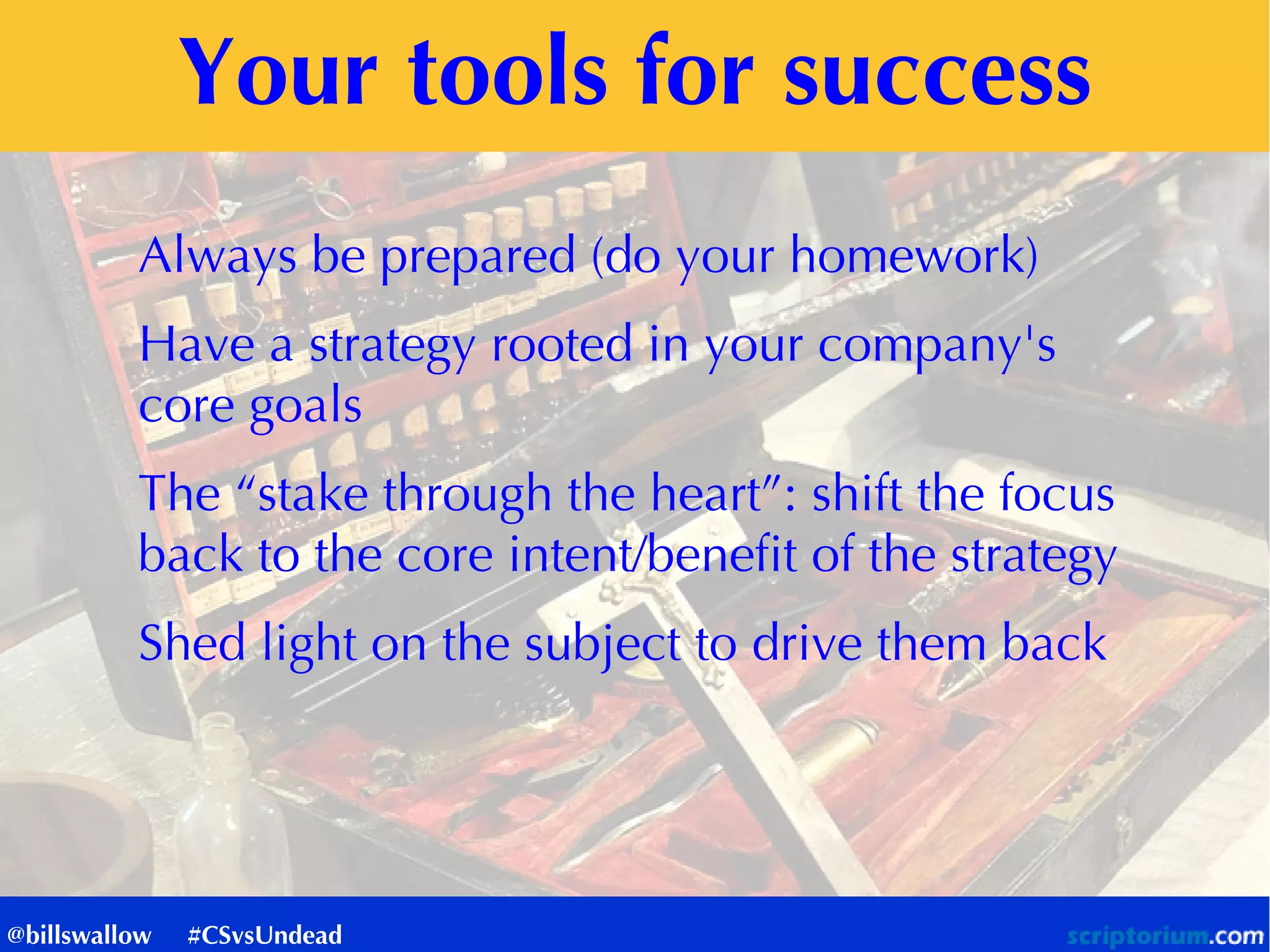 Your tools for success

Always be prepared (do your homework)

Have a strategy rooted in your company's core goals

The “stake through the heart”: shift the focus back to the core intent/benefit of the strategy

Shed light on the subject to drive them back

@billswallow #CSvsUndead

scriptorium.com